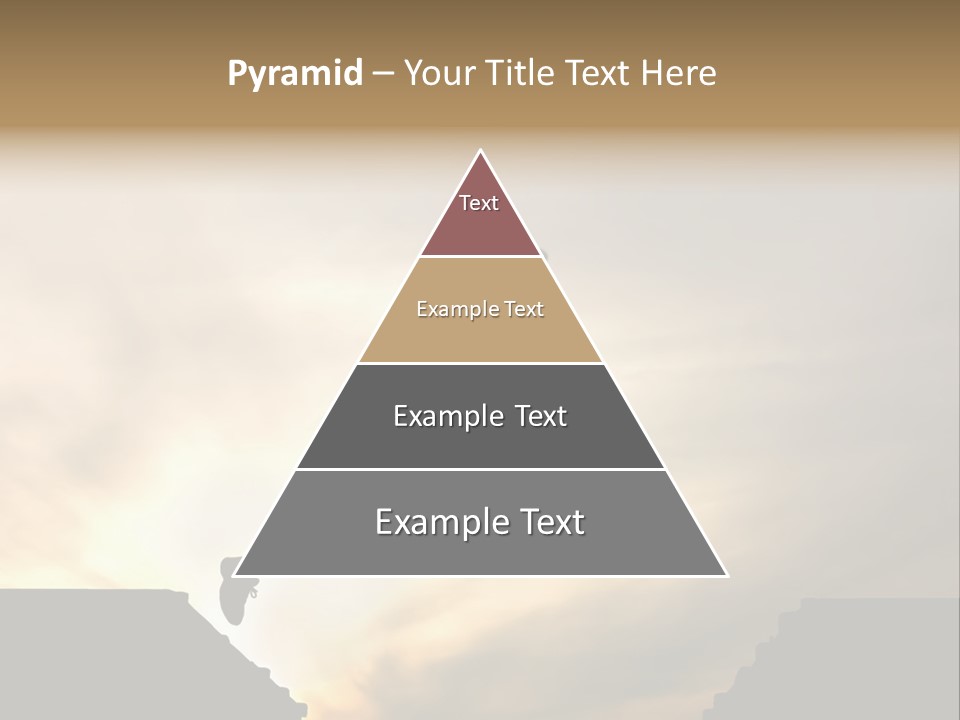 Pyramid – Your Title Text Here

Text

Example Text

Example Text

Example Text